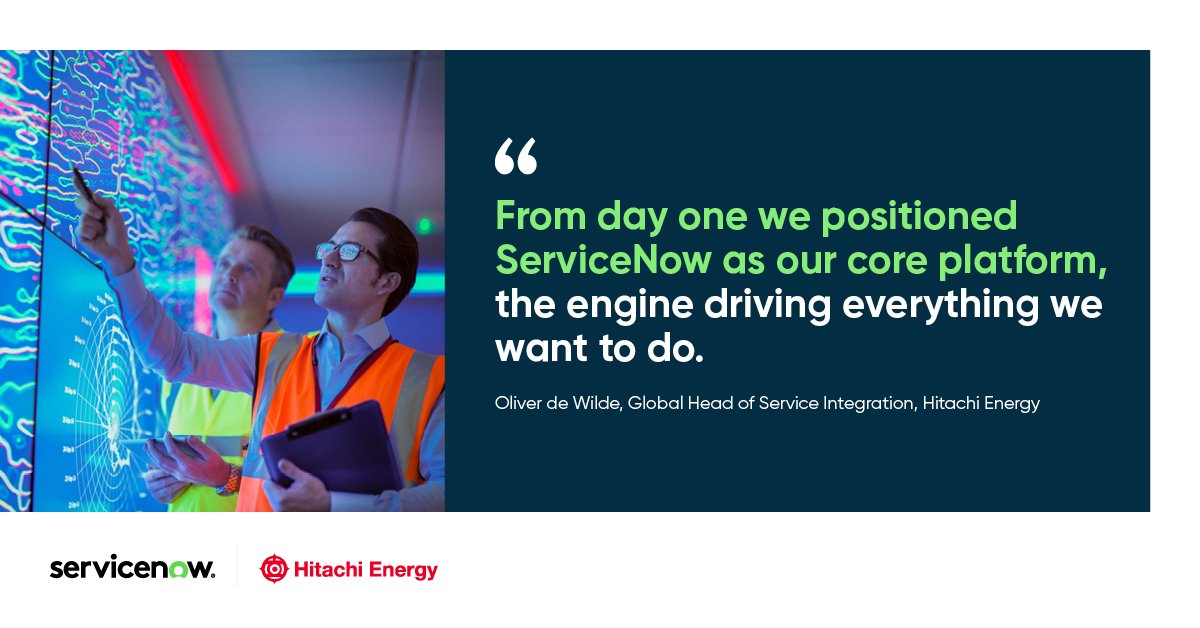 “

From day one we positioned ServiceNow as our core platform, the engine driving everything we want to do.

Oliver de Wilde, Global Head of Service Integration, Hitachi Energy

servicenow.

Hitachi Energy